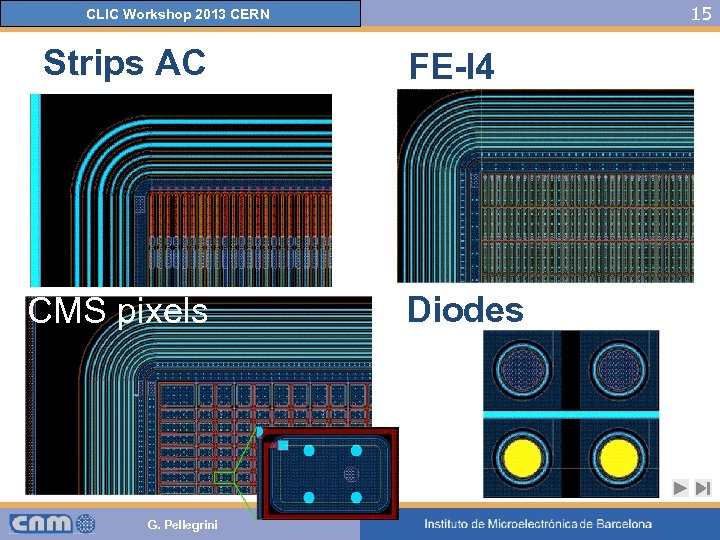 CLIC Workshop 2013 CERN

15

Strips AC

FE-I4

CMS pixels

Diodes

cnm

G. Pellegrini

Instituto de Microelectrónica de Barcelona